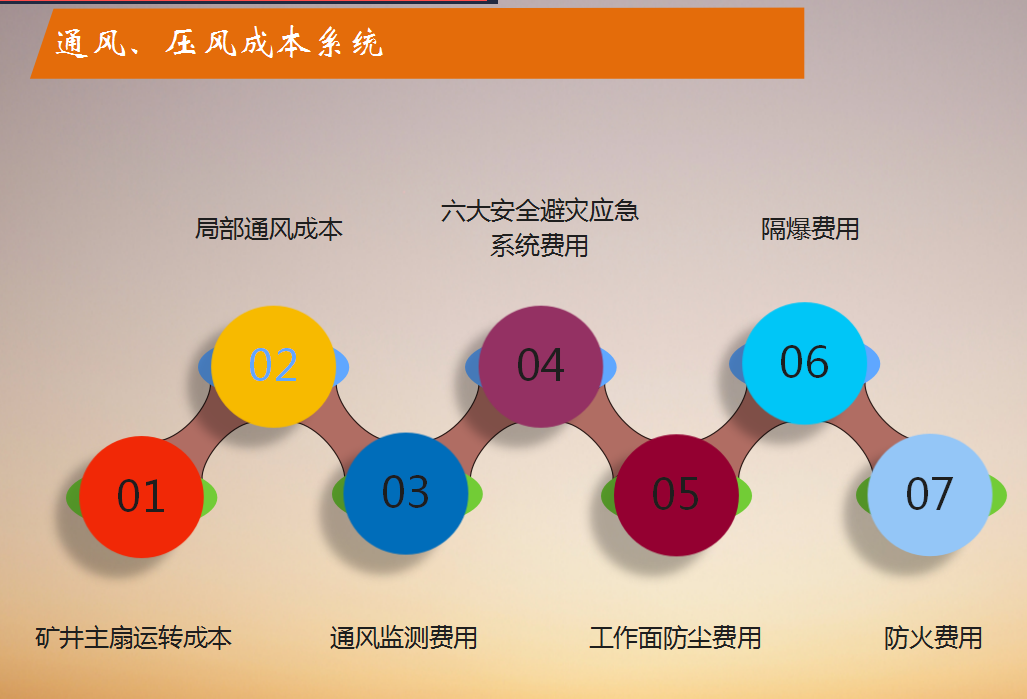 通风、压风成本系统

局部通风成本

六大安全避灾应急系统费用

隔爆费用

02

04

06

01

03

05

07

矿井主扇运转成本

通风监测费用

工作面防尘费用

防火费用